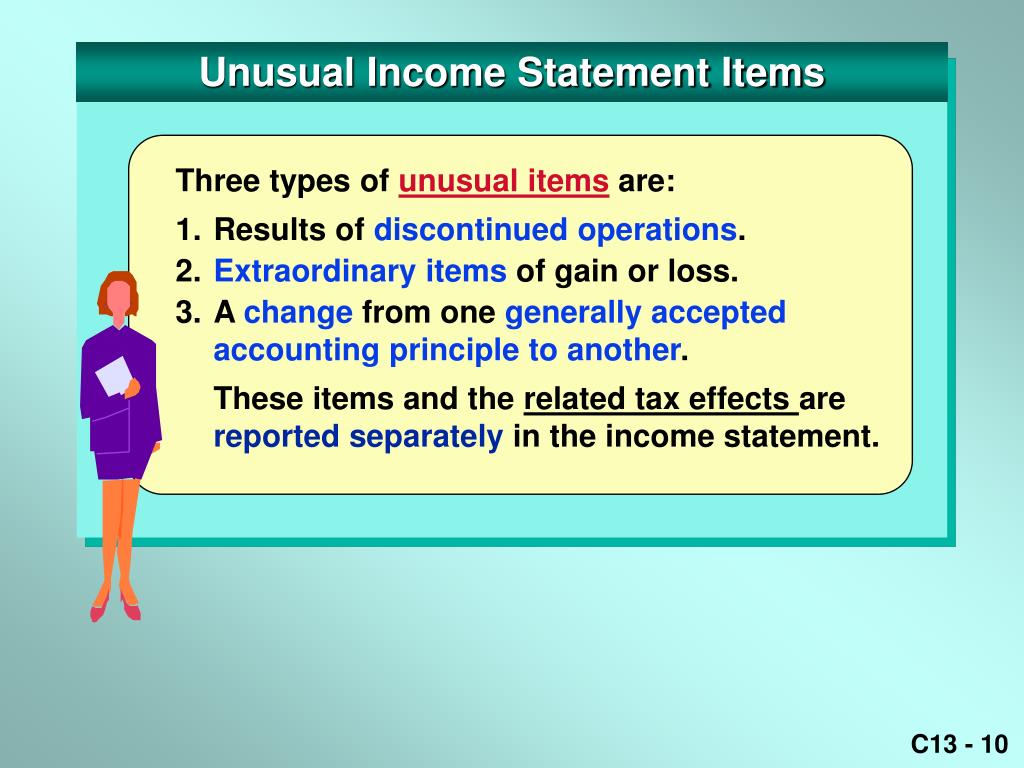 Unusual Income Statement Items

Three types of unusual items are:

1. Results of discontinued operations.
2. Extraordinary items of gain or loss.
3. A change from one generally accepted accounting principle to another.

These items and the related tax effects are reported separately in the income statement.

C13 - 10